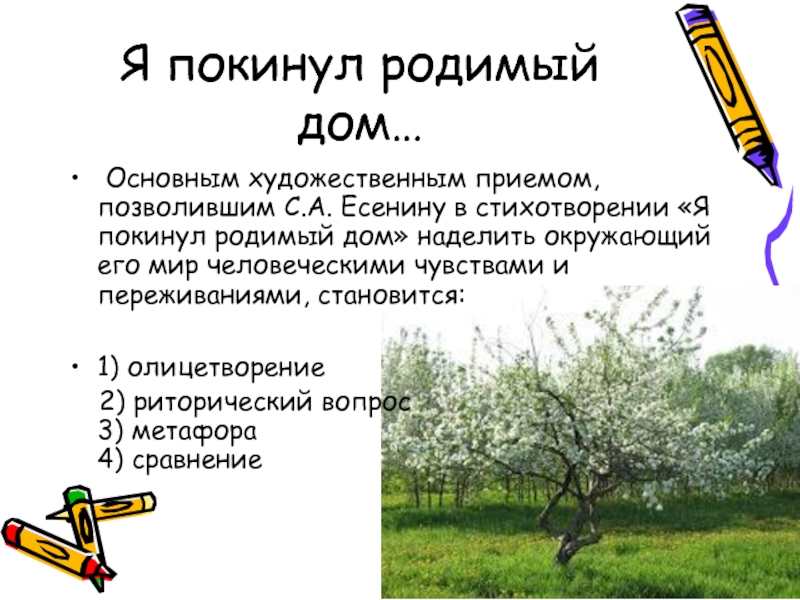 Я покинул родимый дом...

• Основным художественным приемом, позволившим С.А. Есенину в стихотворении «Я покинул родимый дом» наделить окружающий его мир человеческими чувствами и переживаниями, становится:

• 1) олицетворение
2) риторический вопрос
3) метафора
4) сравнение